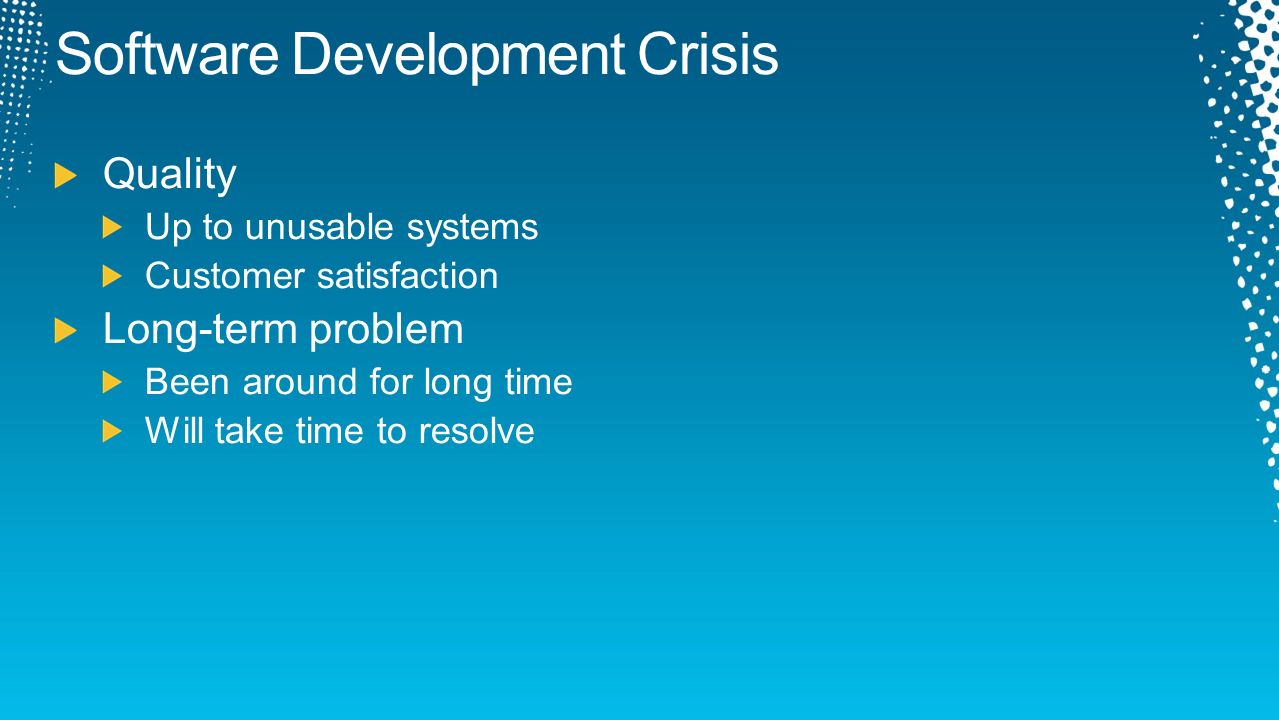 Software Development Crisis

Quality

Up to unusable systems

Customer satisfaction

Long-term problem

Been around for long time

Will take time to resolve